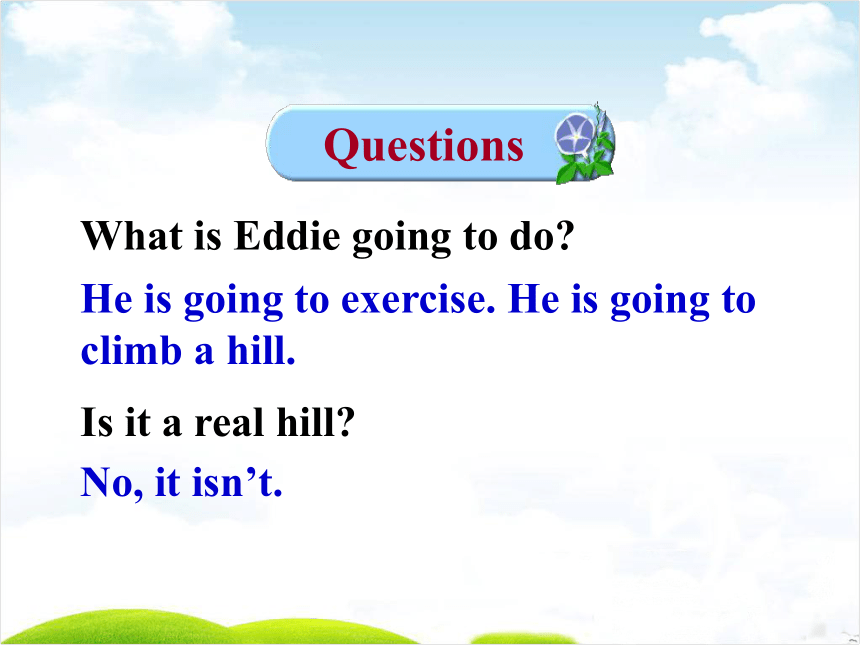 Questions

What is Eddie going to do?

He is going to exercise. He is going to climb a hill.

Is it a real hill?

No, it isn’t.